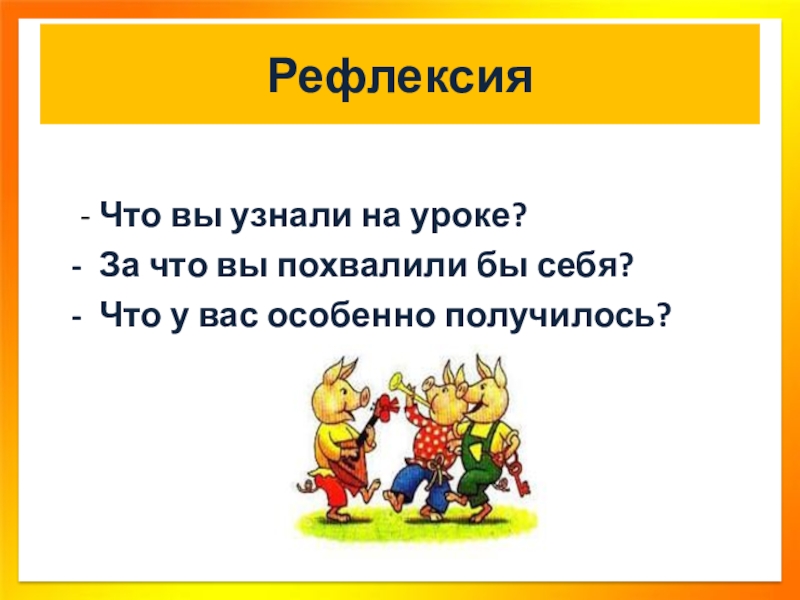 Рефлексия

- Что вы узнали на уроке?
- За что вы похвалили бы себя?
- Что у вас особенно получилось?